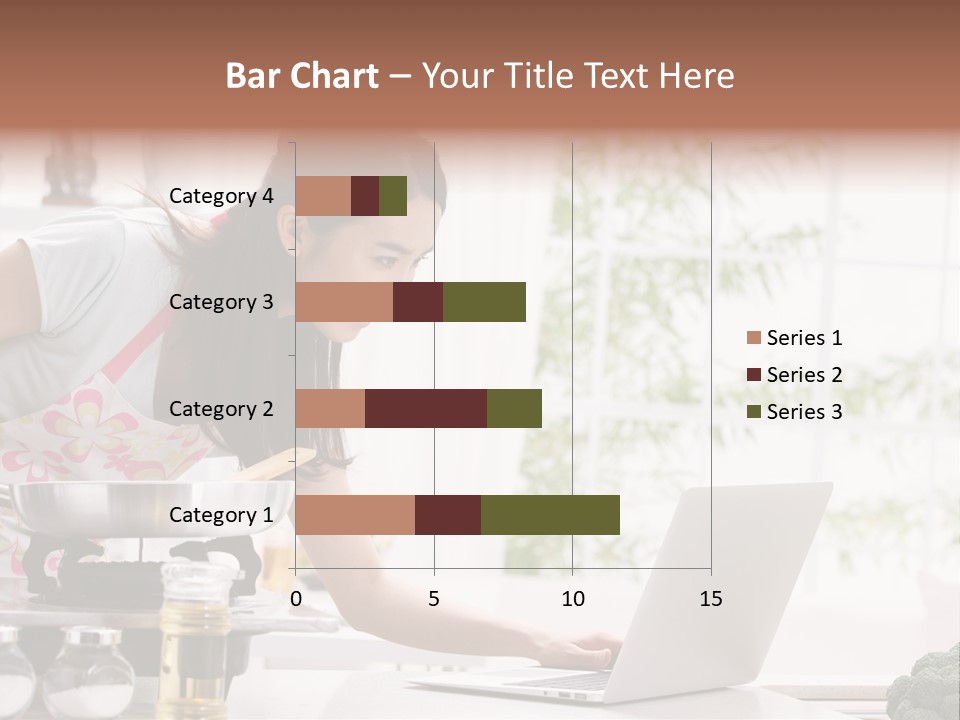 Bar Chart – Your Title Text Here

Category 4
Category 3
Category 2
Category 1

0
5
10
15

Series 1
Series 2
Series 3